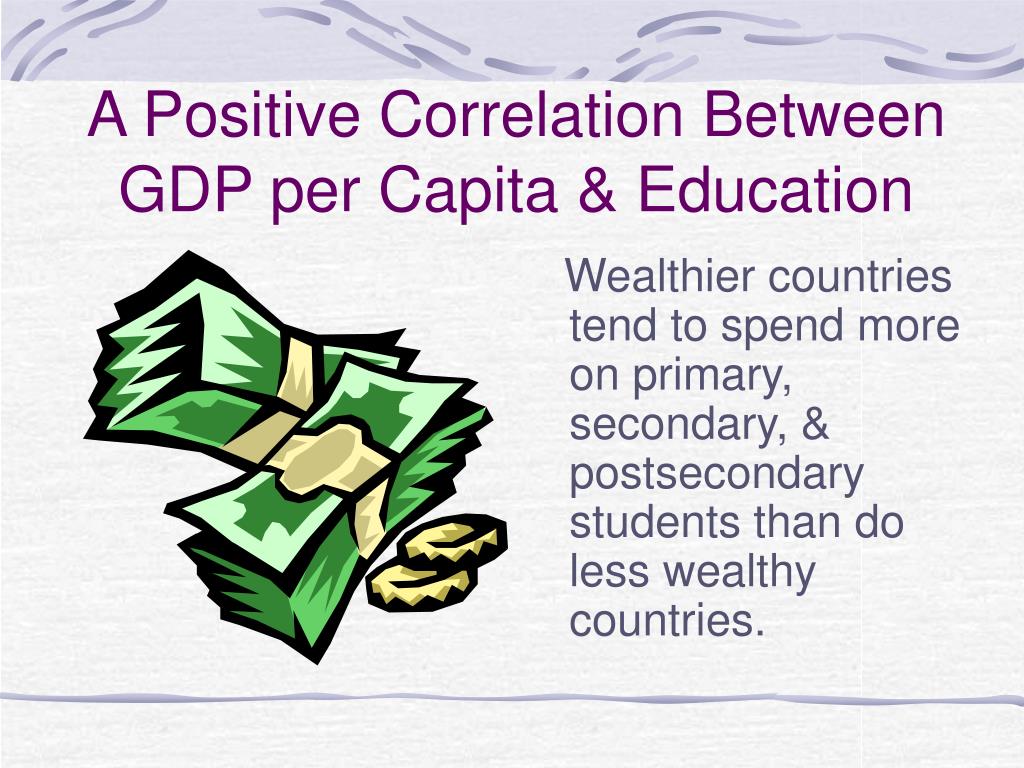 A Positive Correlation Between GDP per Capita & Education

Wealthier countries tend to spend more on primary, secondary, & postsecondary students than do less wealthy countries.